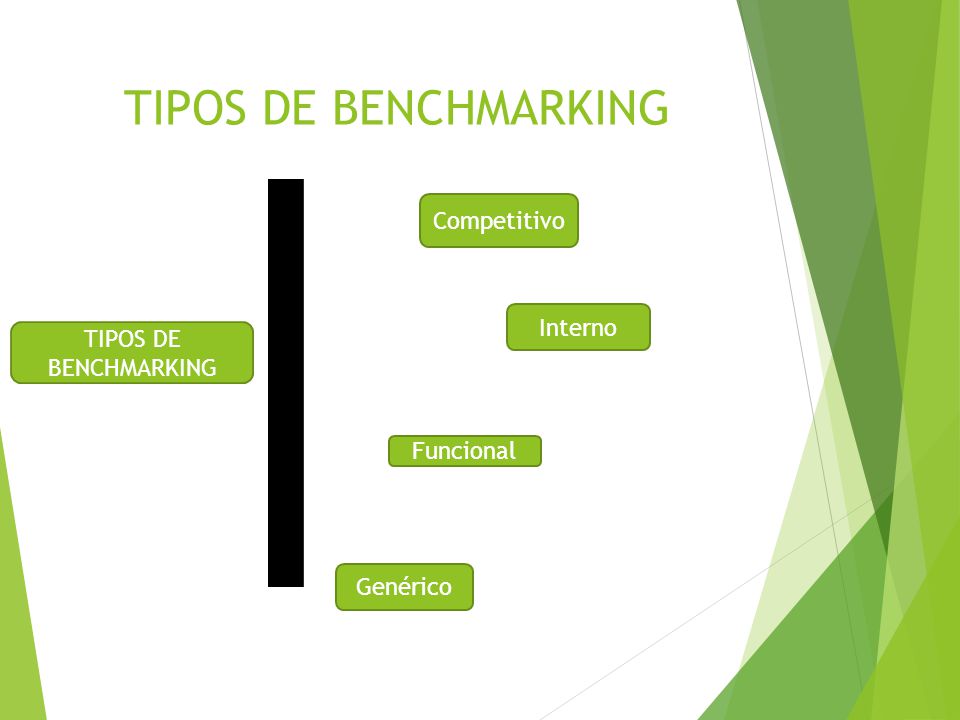 TIPOS DE BENCHMARKING

TIPOS DE BENCHMARKING

Competitivo

Interno

Funcional

Genérico